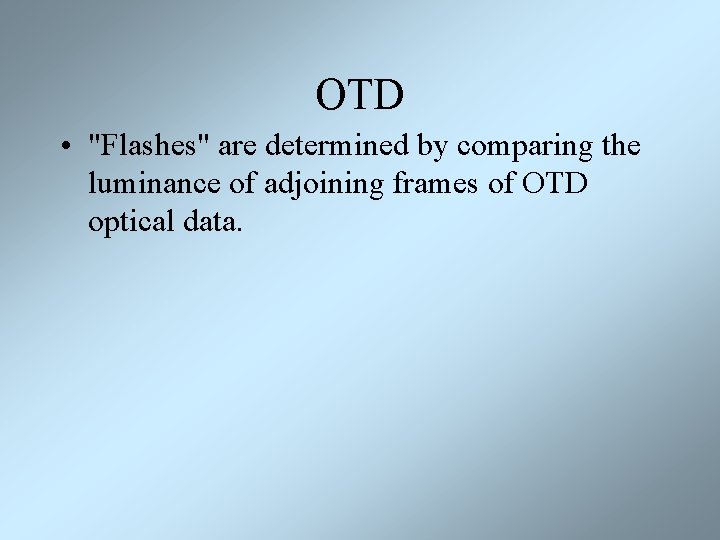 OTD

• "Flashes" are determined by comparing the luminance of adjoining frames of OTD optical data.